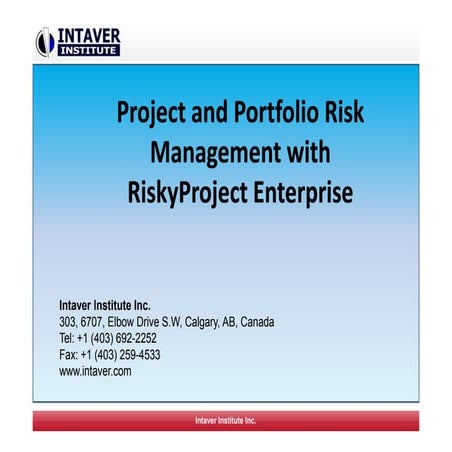 INTAVER
INSTITUTE

Project and Portfolio Risk Management with RiskyProject Enterprise

Intaver Institute Inc.
303, 6707, Elbow Drive S.W, Calgary, AB, Canada
Tel: +1 (403) 692-2252
Fax: +1 (403) 259-4533
www.intaver.com

Intaver Institute Inc.